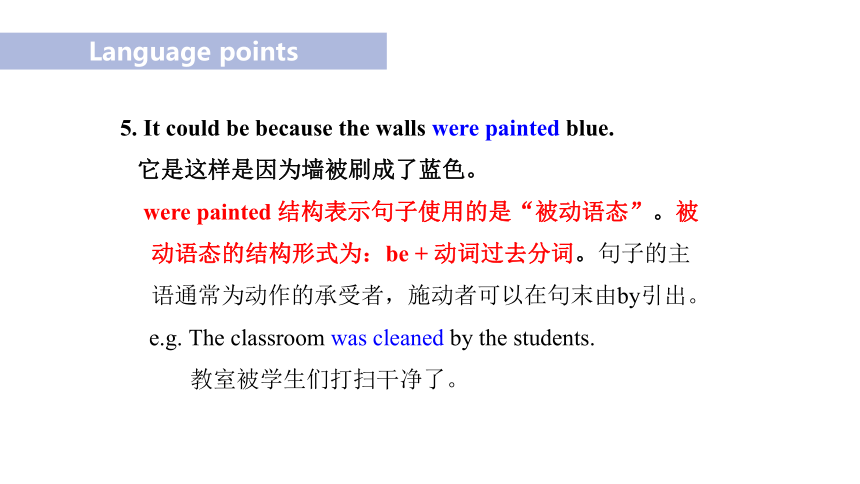 Language points

5. It could be because the walls were painted blue.

它是这样是因为墙被刷成了蓝色。

were painted 结构表示句子使用的是“被动语态”。被动语态的结构形式为：be + 动词过去分词。句子的主语通常为动作的承受者，施动者可以在句末由by引出。

e.g. The classroom was cleaned by the students.

教室被学生们打扫干净了。